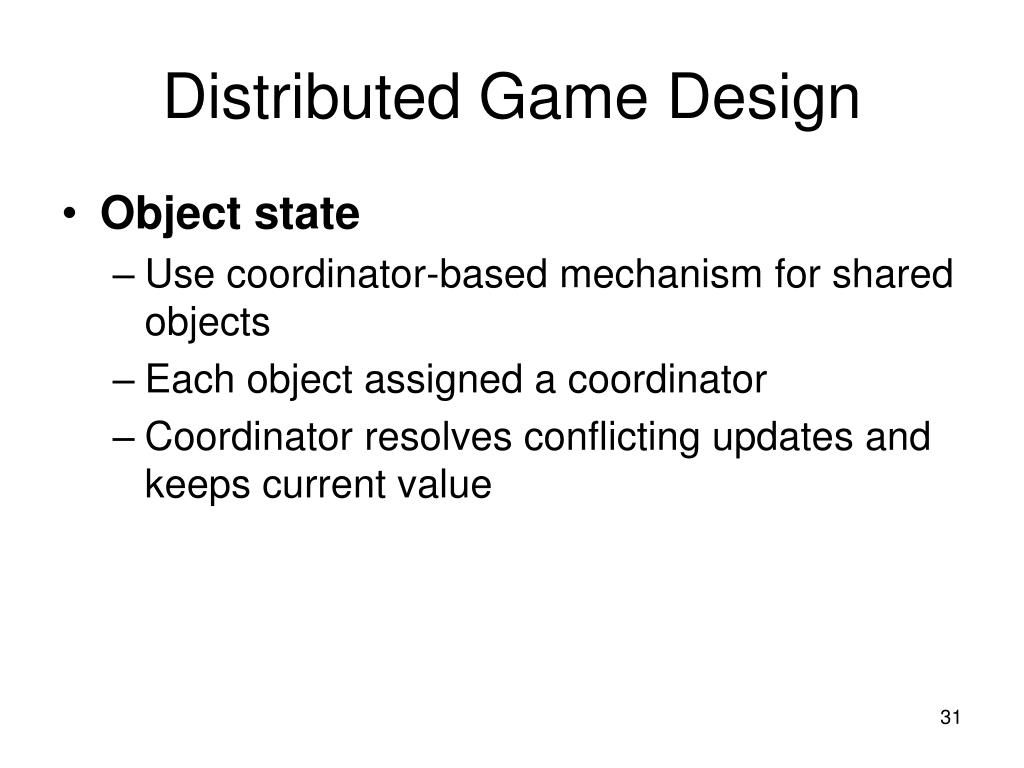 Distributed Game Design

• Object state
– Use coordinator-based mechanism for shared objects
– Each object assigned a coordinator
– Coordinator resolves conflicting updates and keeps current value

31